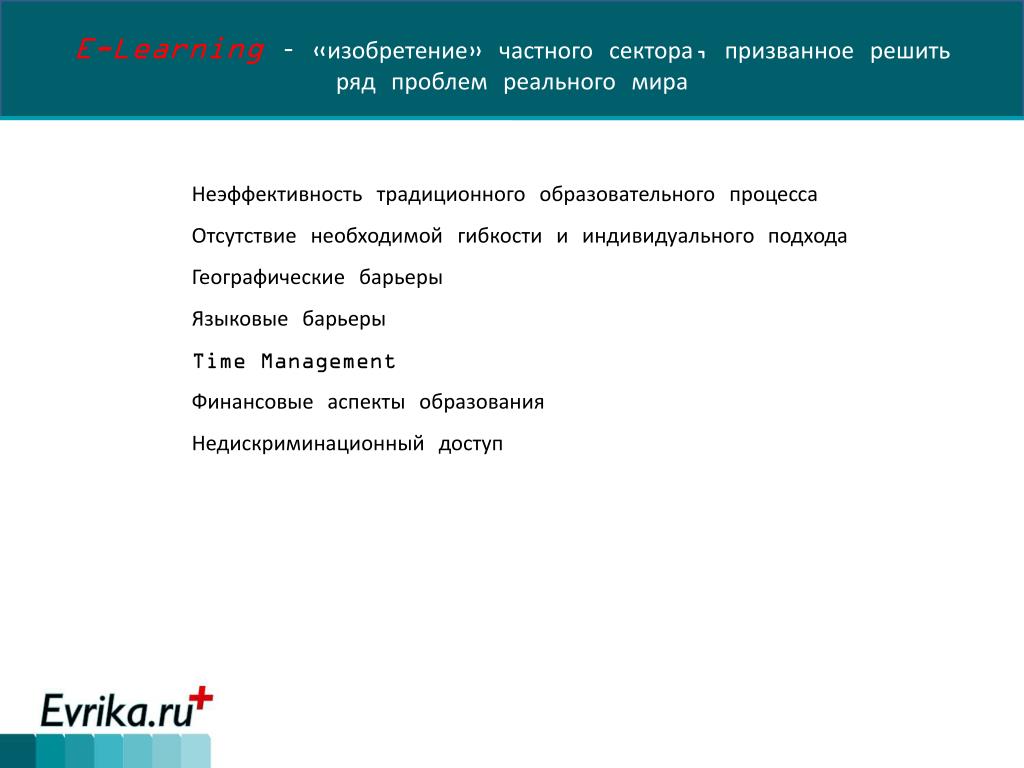 E-Learning - «изобретение» частного сектора, призванное решить ряд проблем реального мира

Неэффективность традиционного образовательного процесса

Отсутствие необходимой гибкости и индивидуального подхода

Географические барьеры

Языковые барьеры

Time Management

Финансовые аспекты образования

Недискриминационный доступ

Evrika.ru+